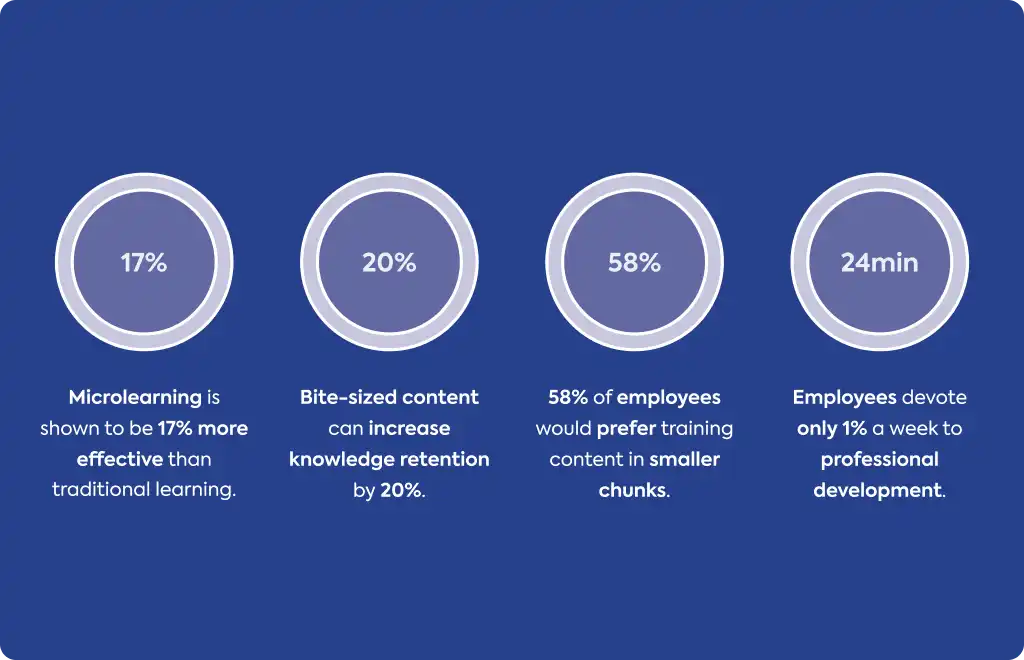 17%

Microlearning is shown to be 17% more effective than traditional learning.

20%

Bite-sized content can increase knowledge retention by 20%.

58%

58% of employees would prefer training content in smaller chunks.

24min

Employees devote only 1% a week to professional development.